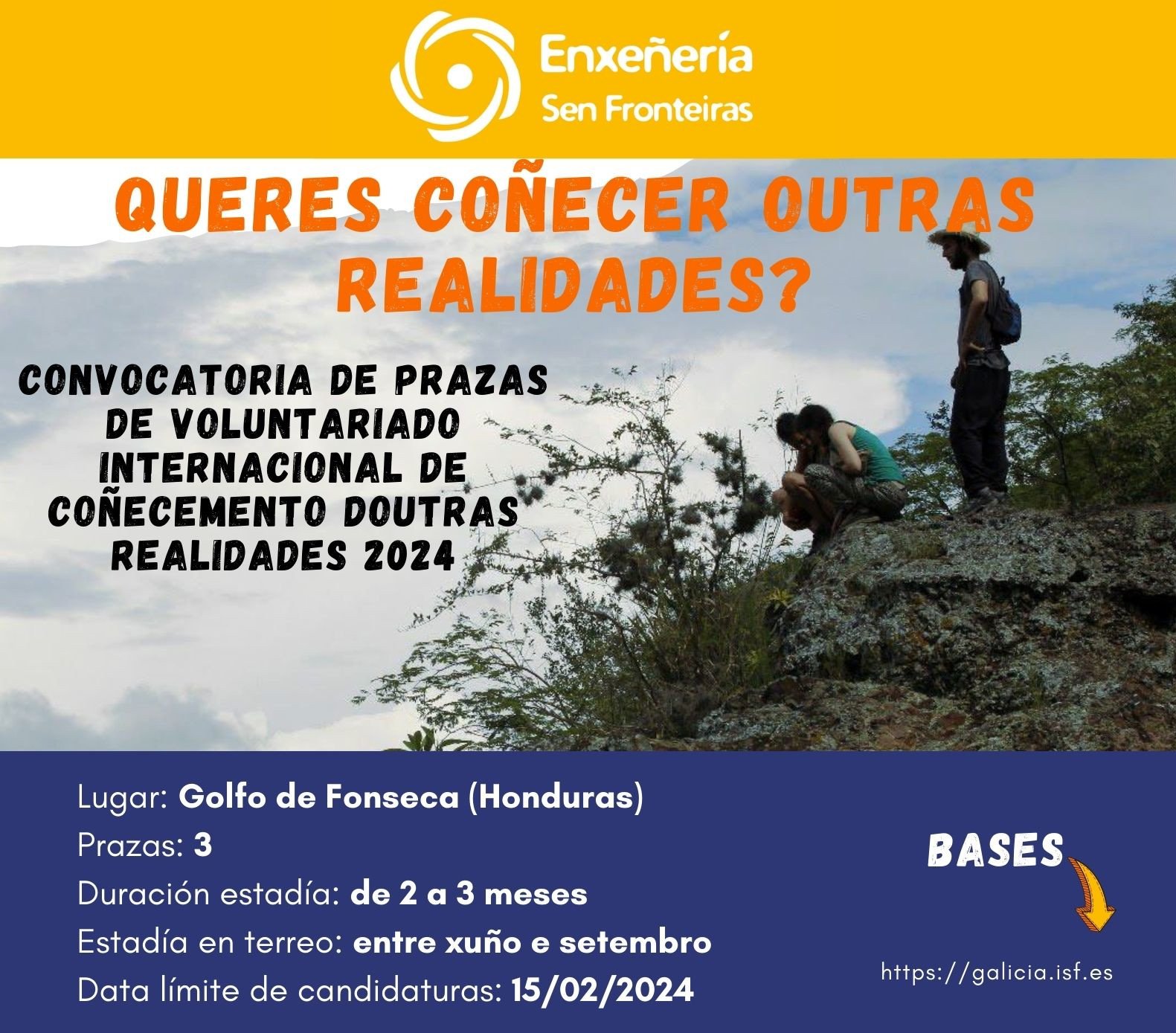 Enxeñería
Sen Fronteiras

QUERES COÑECER OUTRAS REALIDADES?

CONVOCATORIA DE PRAZAS DE VOLUNTARIADO INTERNACIONAL DE COÑECEMENTO DOUTRAS REALIDADES 2024

Lugar: Golfo de Fonseca (Honduras)
Prazas: 3
Duración estadía: de 2 a 3 meses
Estadía en terreo: entre xuño e setembro
Data límite de candidaturas: 15/02/2024

BASES

https://galicia.isf.es